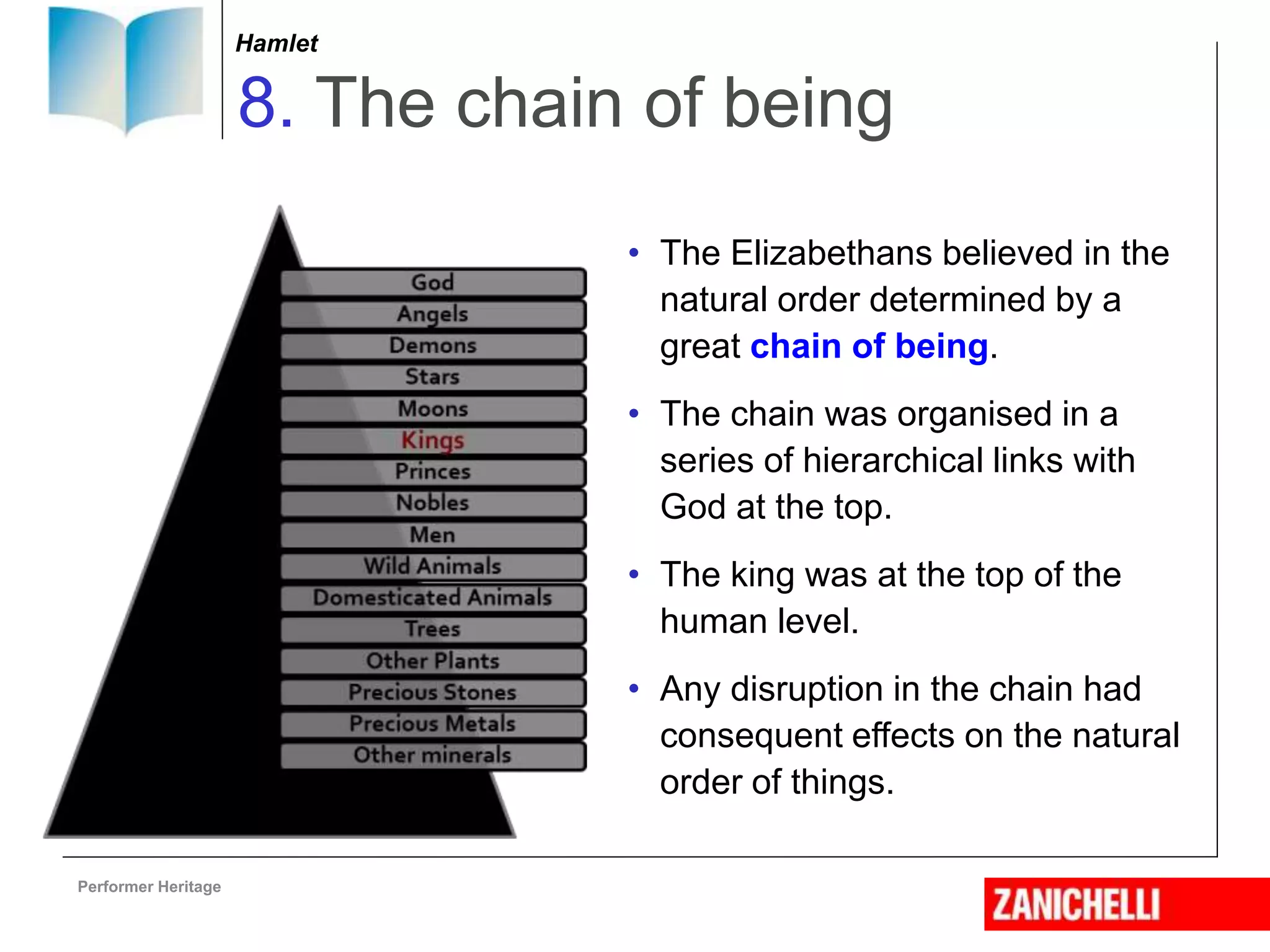 Hamlet

8. The chain of being

God
Angels
Demons
Stars
Moons
Kings
Princes
Nobles
Men
Wild Animals
Domesticated Animals
Trees
Other Plants
Precious Stones
Precious Metals
Other minerals

• The Elizabethans believed in the natural order determined by a great chain of being.

• The chain was organised in a series of hierarchical links with God at the top.

• The king was at the top of the human level.

• Any disruption in the chain had consequent effects on the natural order of things.

Performer Heritage

ZANICHELLI